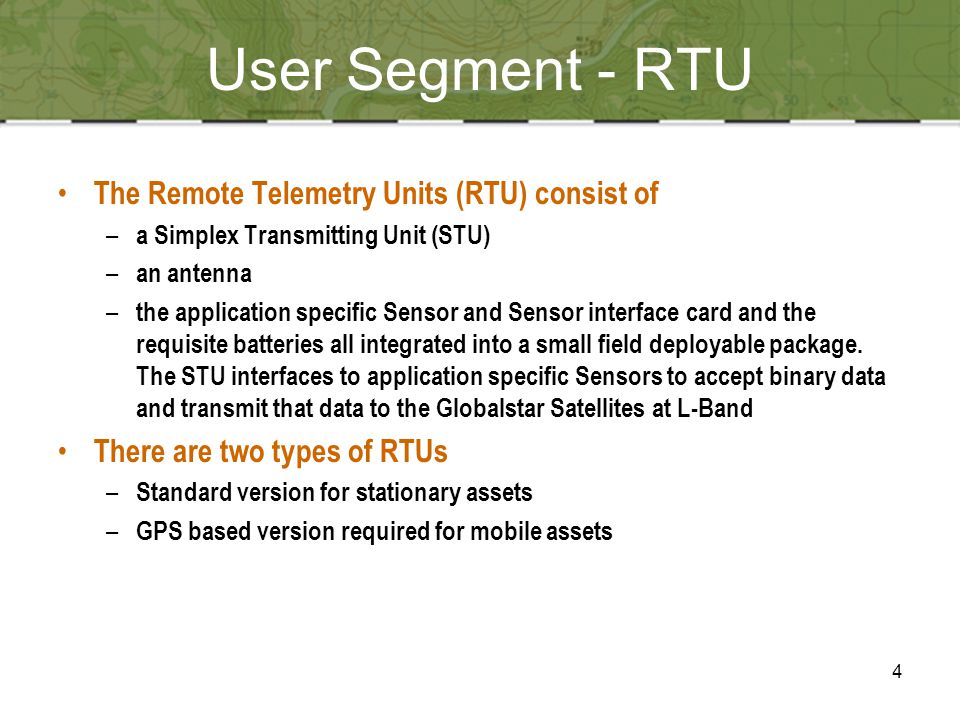 User Segment - RTU

• The Remote Telemetry Units (RTU) consist of
– a Simplex Transmitting Unit (STU)
– an antenna
– the application specific Sensor and Sensor interface card and the requisite batteries all integrated into a small field deployable package. The STU interfaces to application specific Sensors to accept binary data and transmit that data to the Globalstar Satellites at L-Band

• There are two types of RTUs
– Standard version for stationary assets
– GPS based version required for mobile assets

4